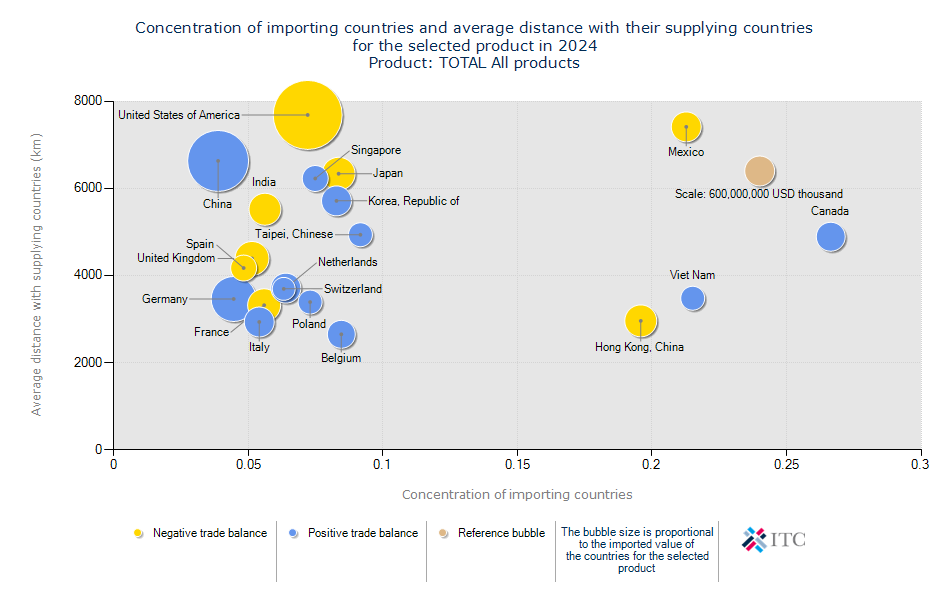 Concentration of importing countries and average distance with their supplying countries for the selected product in 2024
Product: TOTAL All products

Average distance with supplying countries (km)

8000
6000
4000
2000
0

United States of America
Singapore
Japan
India
China
Korea, Republic of
Taipei, Chinese
Spain
United Kingdom
Netherlands
Switzerland
Germany
Poland
France
Italy
Belgium
Mexico
Scale: 600,000,000 USD thousand
Canada
Viet Nam
Hong Kong, China

0
0.05
0.1
0.15
0.2
0.25
0.3

Concentration of importing countries

Negative trade balance
Positive trade balance
Reference bubble
The bubble size is proportional to the imported value of the countries for the selected product
ITC